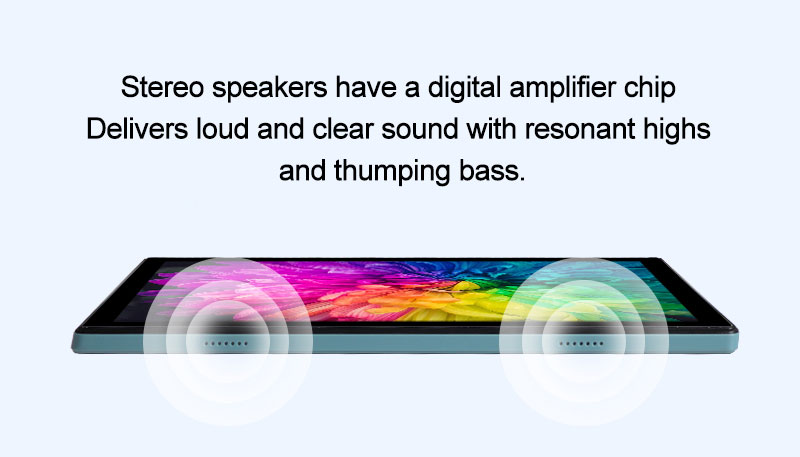 Stereo speakers have a digital amplifier chip
Delivers loud and clear sound with resonant highs and thumping bass.